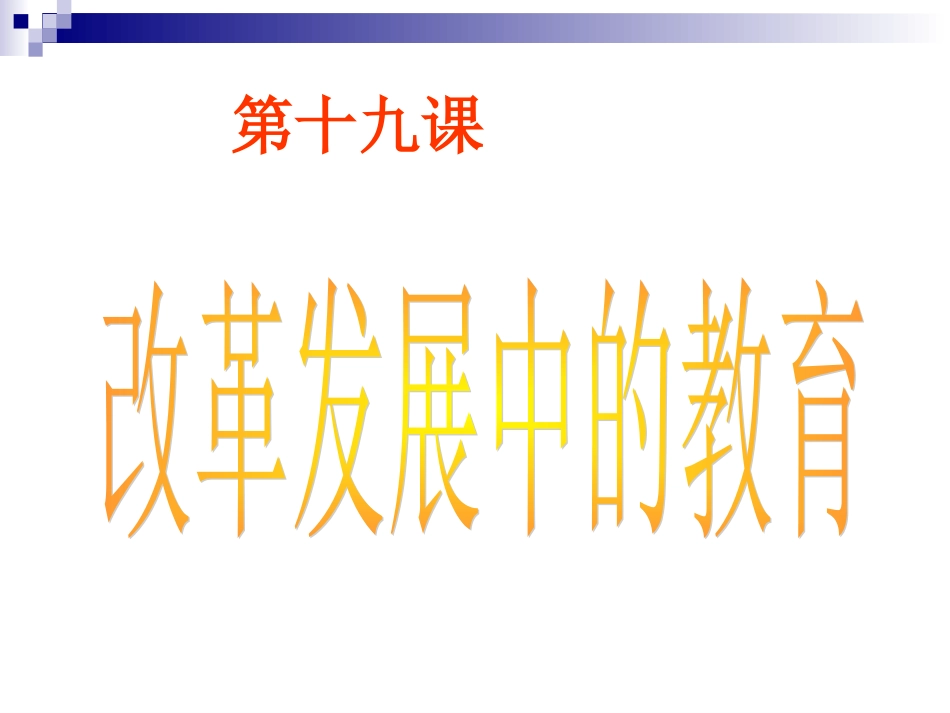 第十九课

改革发展中的教育